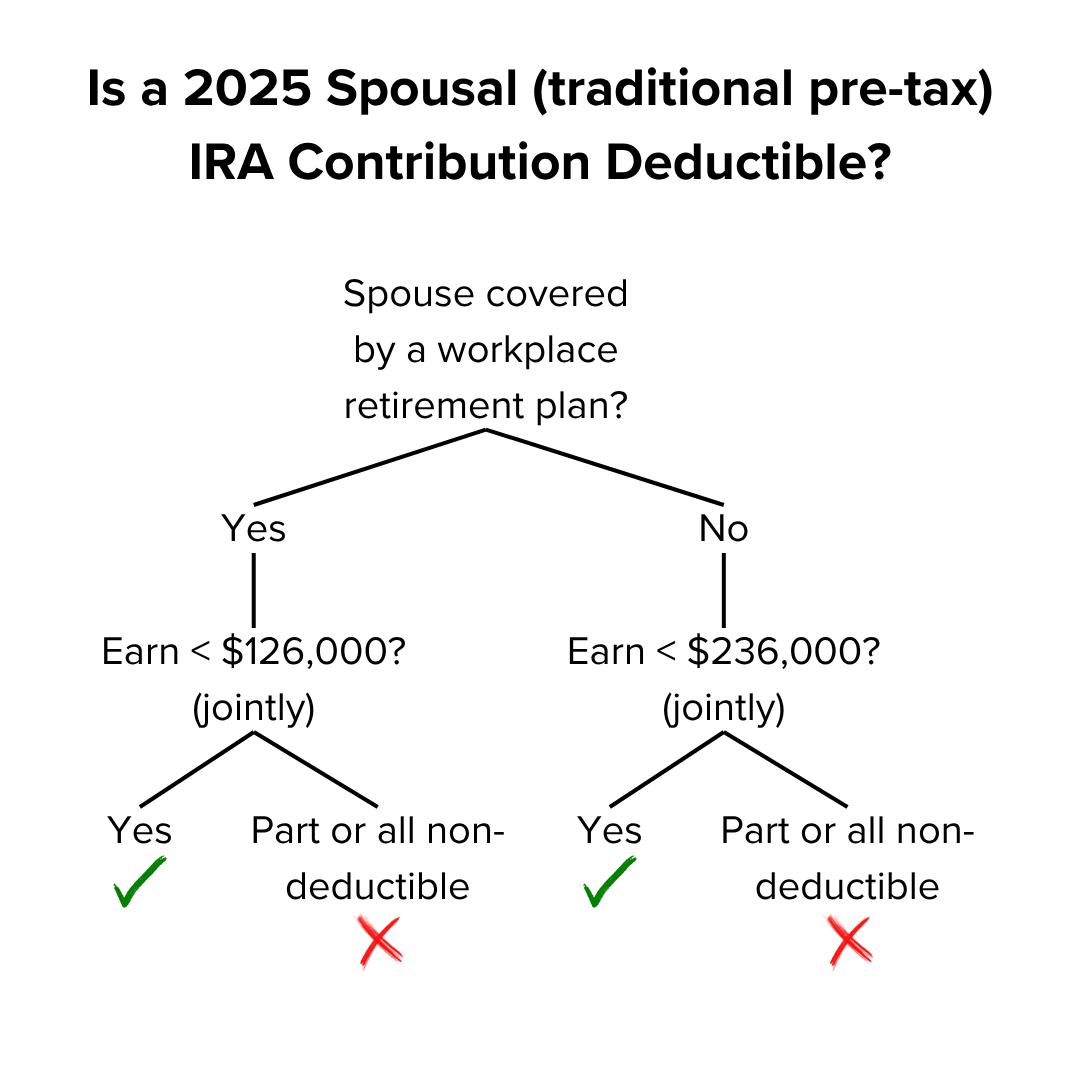 Is a 2025 Spousal (traditional pre-tax) IRA Contribution Deductible?

Spouse covered by a workplace retirement plan?

Yes

No

Earn < \$126,000? (jointly)

Earn < \$236,000? (jointly)

Yes

Part or all non-deductible

Yes

Part or all non-deductible